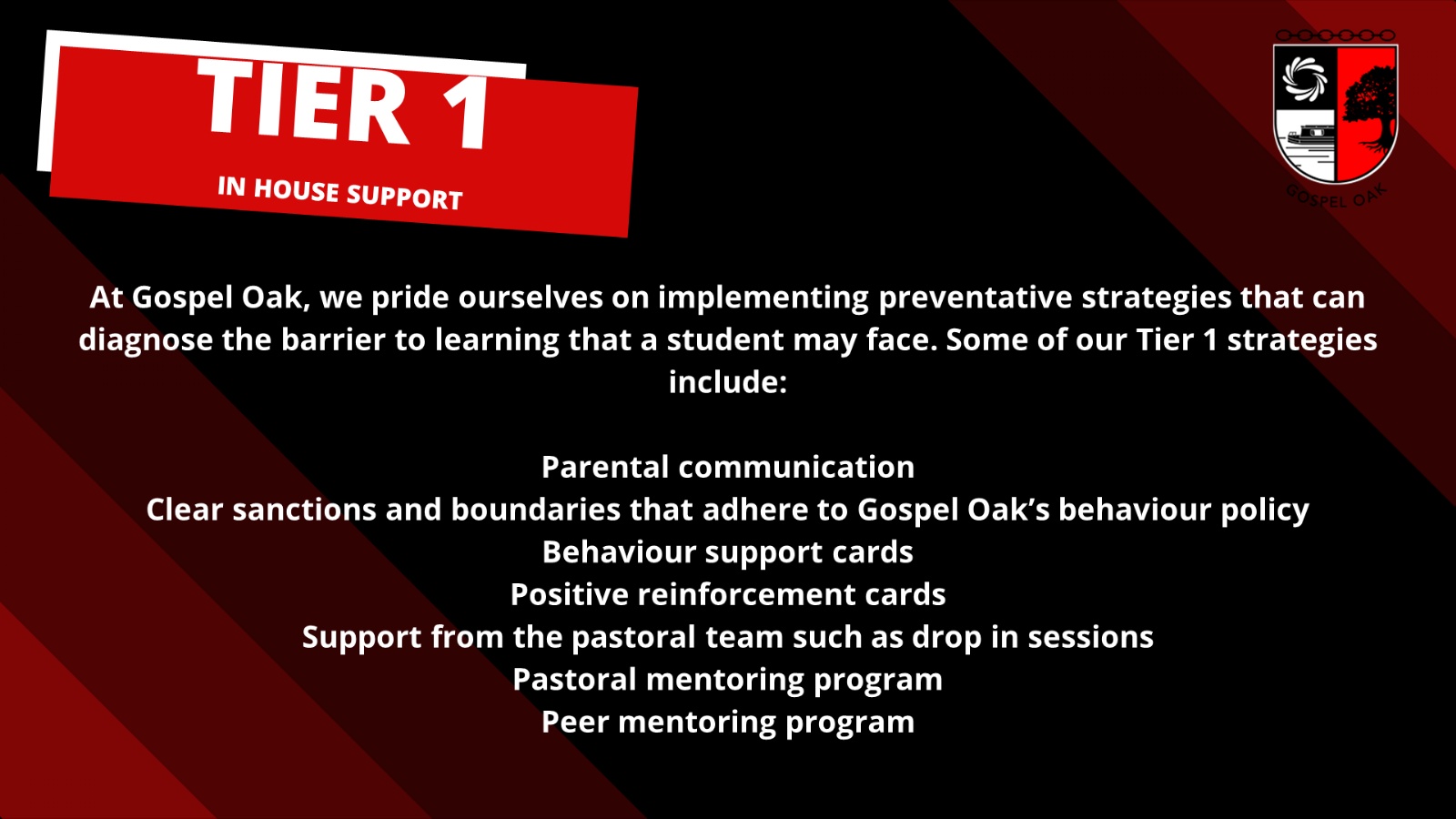 TIER 1

IN HOUSE SUPPORT

GOSPEL OAK

At Gospel Oak, we pride ourselves on implementing preventative strategies that can diagnose the barrier to learning that a student may face. Some of our Tier 1 strategies include:

Parental communication
Clear sanctions and boundaries that adhere to Gospel Oak's behaviour policy
Behaviour support cards
Positive reinforcement cards
Support from the pastoral team such as drop in sessions
Pastoral mentoring program
Peer mentoring program